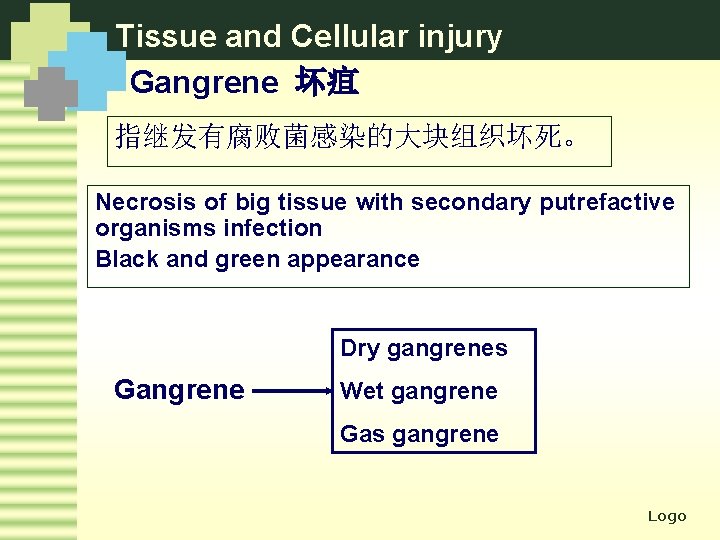 Tissue and Cellular injury

Gangrene 坏疽

指继发有腐败菌感染的大块组织坏死。

Necrosis of big tissue with secondary putrefactive organisms infection

Black and green appearance

Gangrene

Dry gangrenes

Wet gangrene

Gas gangrene

Logo